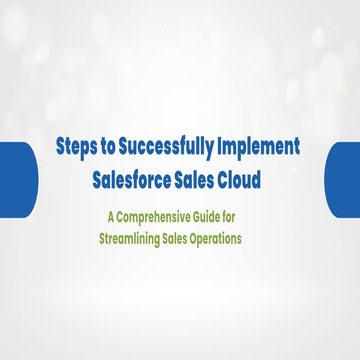 Steps to Successfully Implement Salesforce Sales Cloud

A Comprehensive Guide for Streamlining Sales Operations